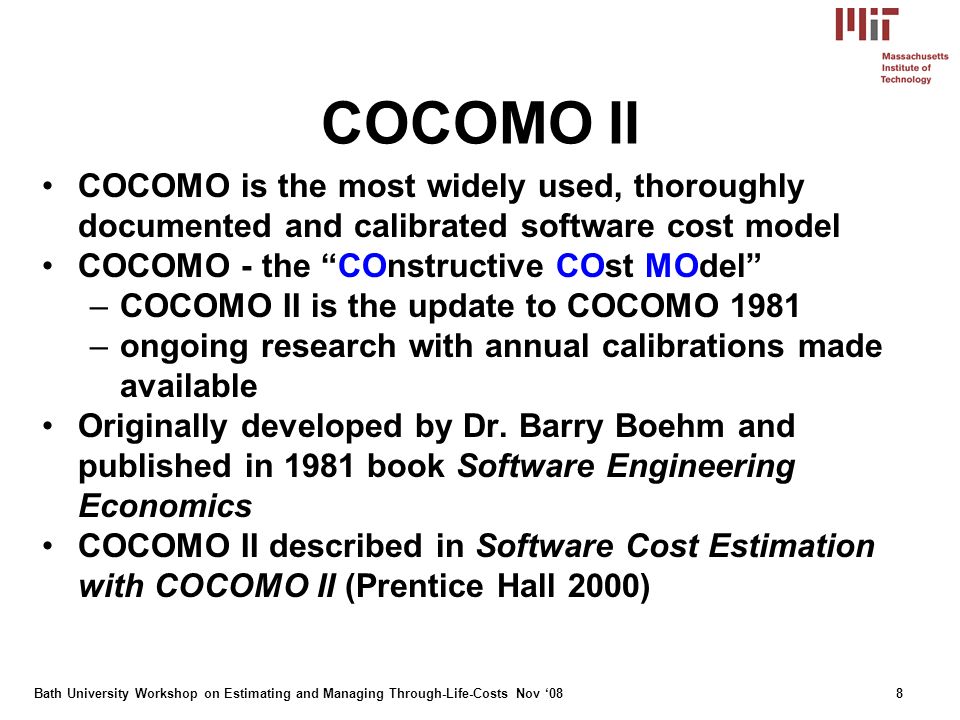 MIT
Massachusetts Institute of Technology

COCOMO II

• COCOMO is the most widely used, thoroughly documented and calibrated software cost model
• COCOMO - the “COnstructive COst MOdel”
– COCOMO II is the update to COCOMO 1981
– ongoing research with annual calibrations made available
• Originally developed by Dr. Barry Boehm and published in 1981 book Software Engineering Economics
• COCOMO II described in Software Cost Estimation with COCOMO II (Prentice Hall 2000)

Bath University Workshop on Estimating and Managing Through-Life-Costs Nov ‘08
8